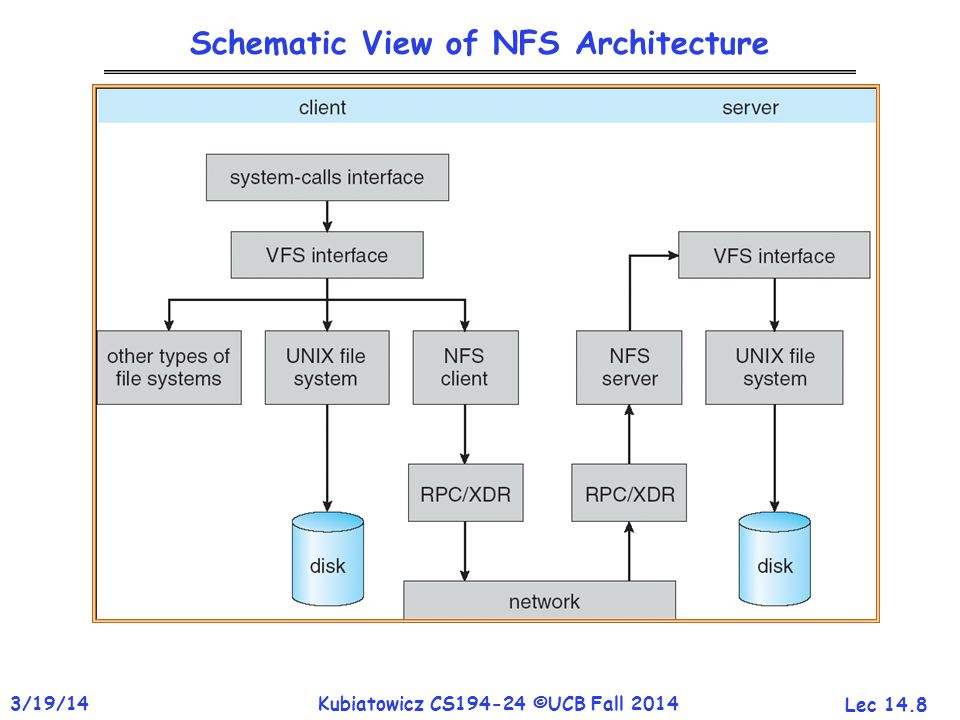 Schematic View of NFS Architecture

client

server

system-calls interface

VFS interface

VFS interface

other types of file systems

UNIX file system

NFS client

NFS server

UNIX file system

RPC/XDR

RPC/XDR

disk

disk

network

3/19/14

Kubiatowicz CS194-24 ©UCB Fall 2014

Lec 14.8